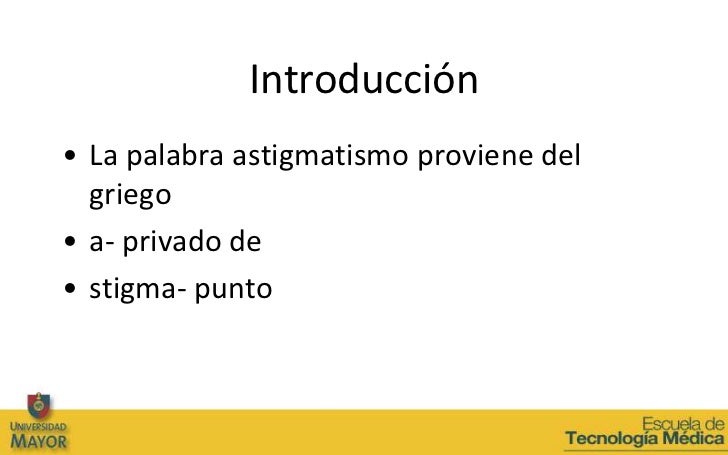 Introducción

• La palabra astigmatismo proviene del griego
• a- privado de
• stigma- punto

UNIVERSIDAD MAYOR

Escuela de Tecnología Médica